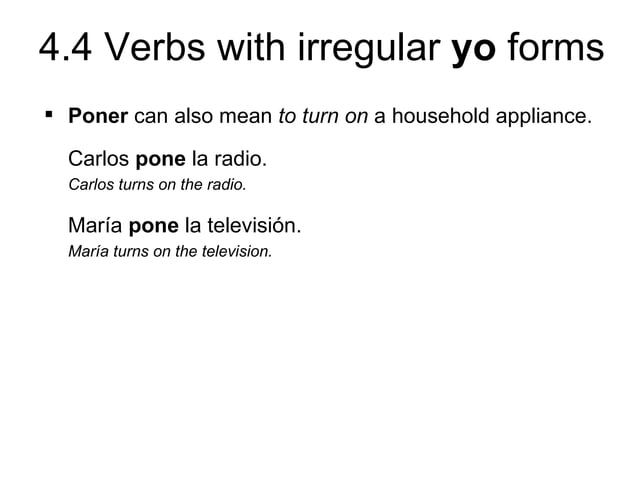 4.4 Verbs with irregular yo forms

▪ Poner can also mean to turn on a household appliance.

Carlos pone la radio.
Carlos turns on the radio.

María pone la televisión.
María turns on the television.